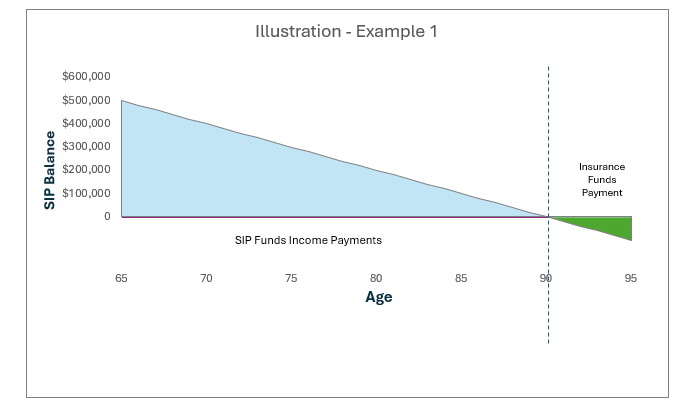 Illustration - Example 1

SIP Balance

$600,000
$500,000
$400,000
$300,000
$200,000
$100,000
0

Insurance Funds Payment

SIP Funds Income Payments

65 70 75 80 85 90 95

Age